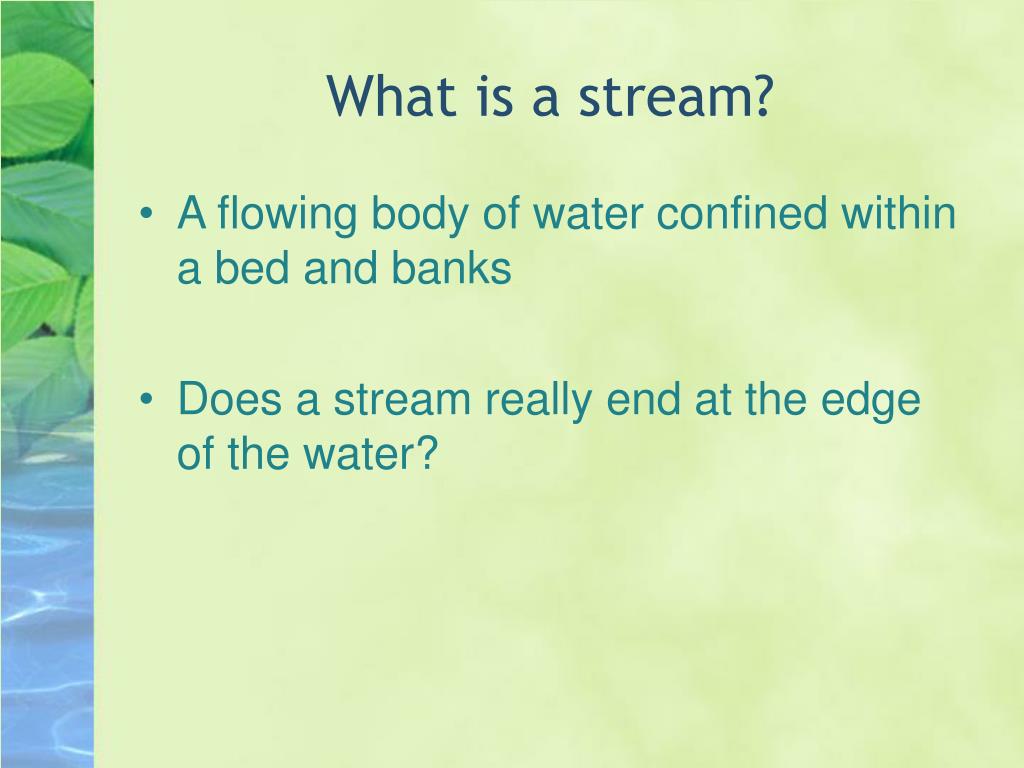 What is a stream?

• A flowing body of water confined within a bed and banks

• Does a stream really end at the edge of the water?